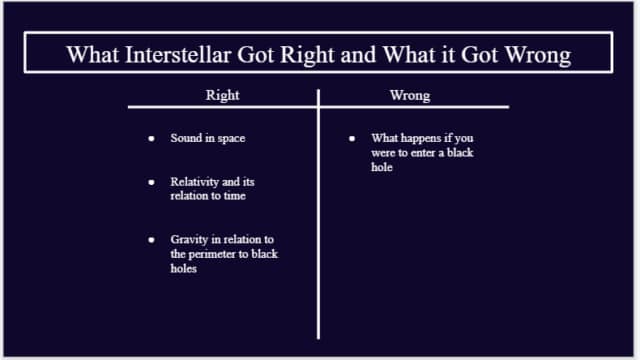 What Interstellar Got Right and What it Got Wrong

Right

- Sound in space
- Relativity and its relation to time
- Gravity in relation to the perimeter to black holes

Wrong

- What happens if you were to enter a black hole